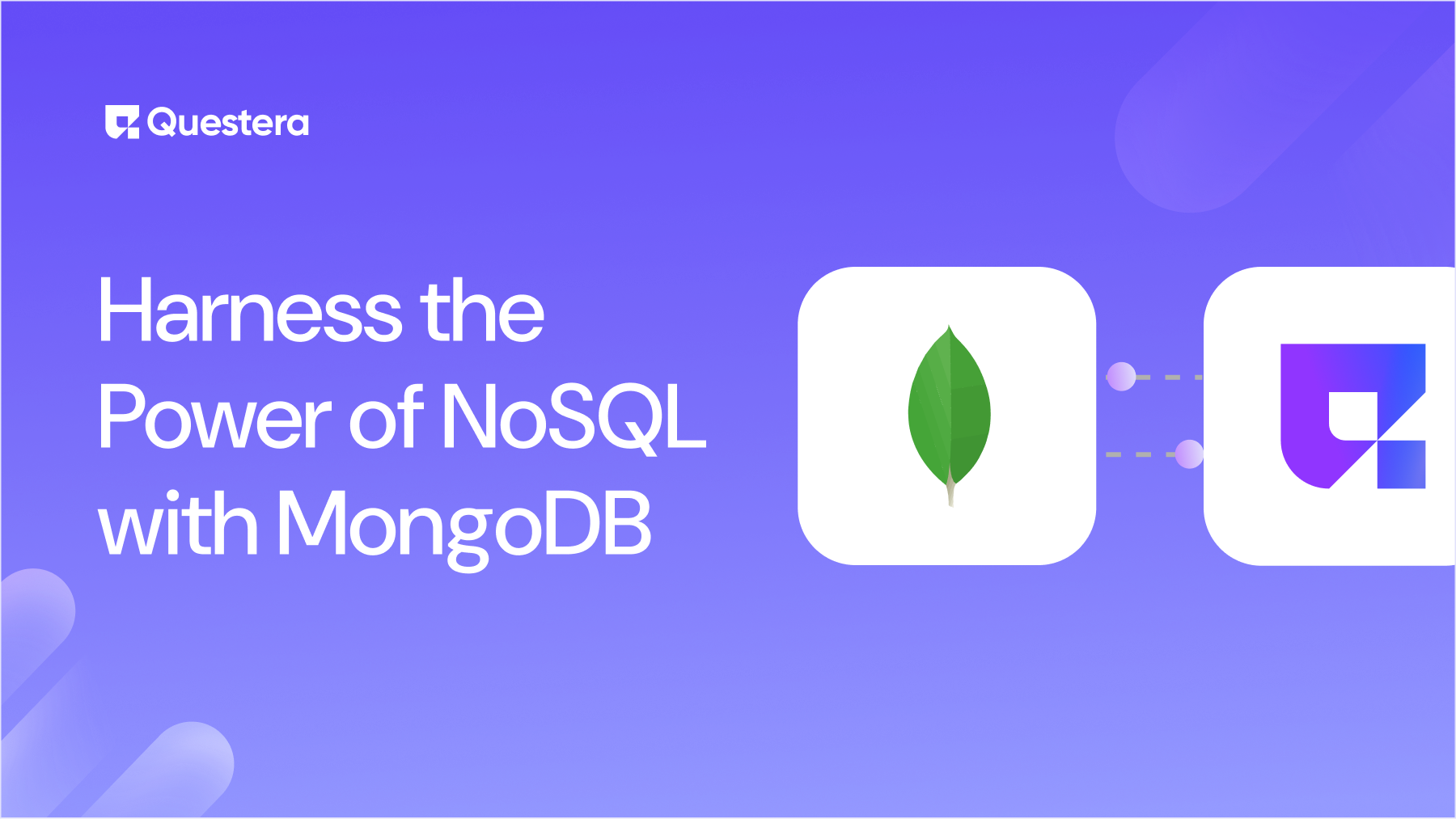 Questera

Harness the Power of NoSQL with MongoDB